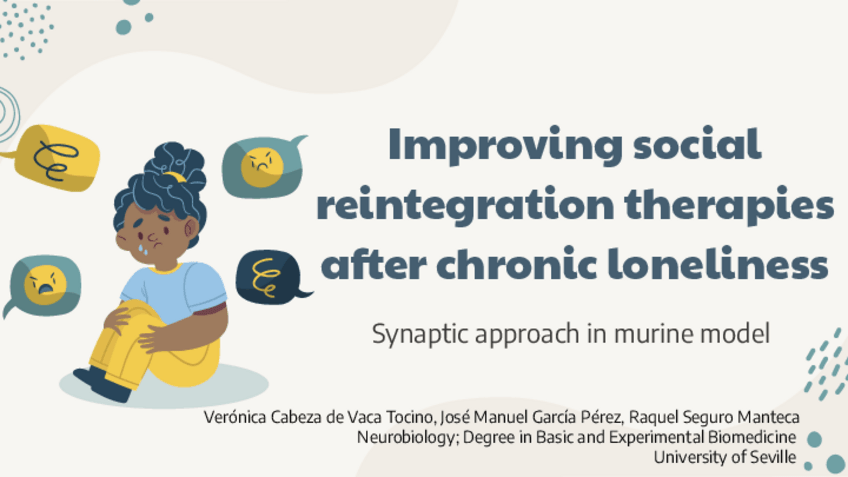 Improving social reintegration therapies after chronic loneliness

Synaptic approach in murine model

Verónica Cabeza de Vaca Tocino, José Manuel García Pérez, Raquel Seguro Manteca
Neurobiology; Degree in Basic and Experimental Biomedicine
University of Seville